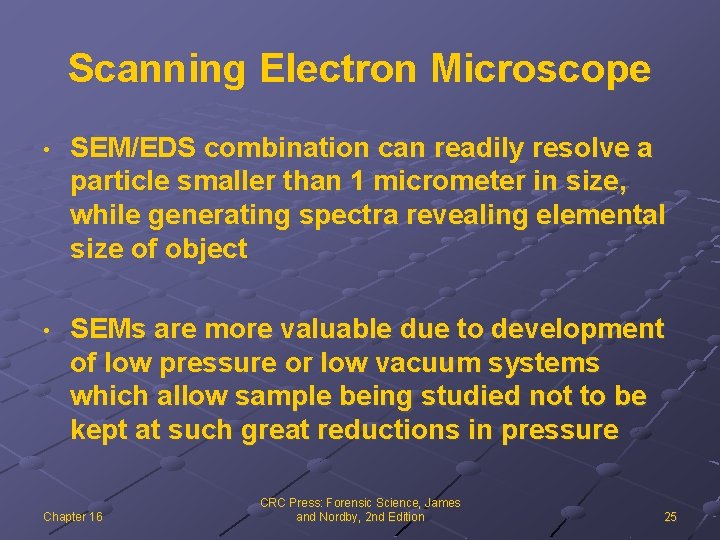 Scanning Electron Microscope

• SEM/EDS combination can readily resolve a particle smaller than 1 micrometer in size, while generating spectra revealing elemental size of object

• SEMs are more valuable due to development of low pressure or low vacuum systems which allow sample being studied not to be kept at such great reductions in pressure

Chapter 16

CRC Press: Forensic Science, James and Nordby, 2nd Edition

25